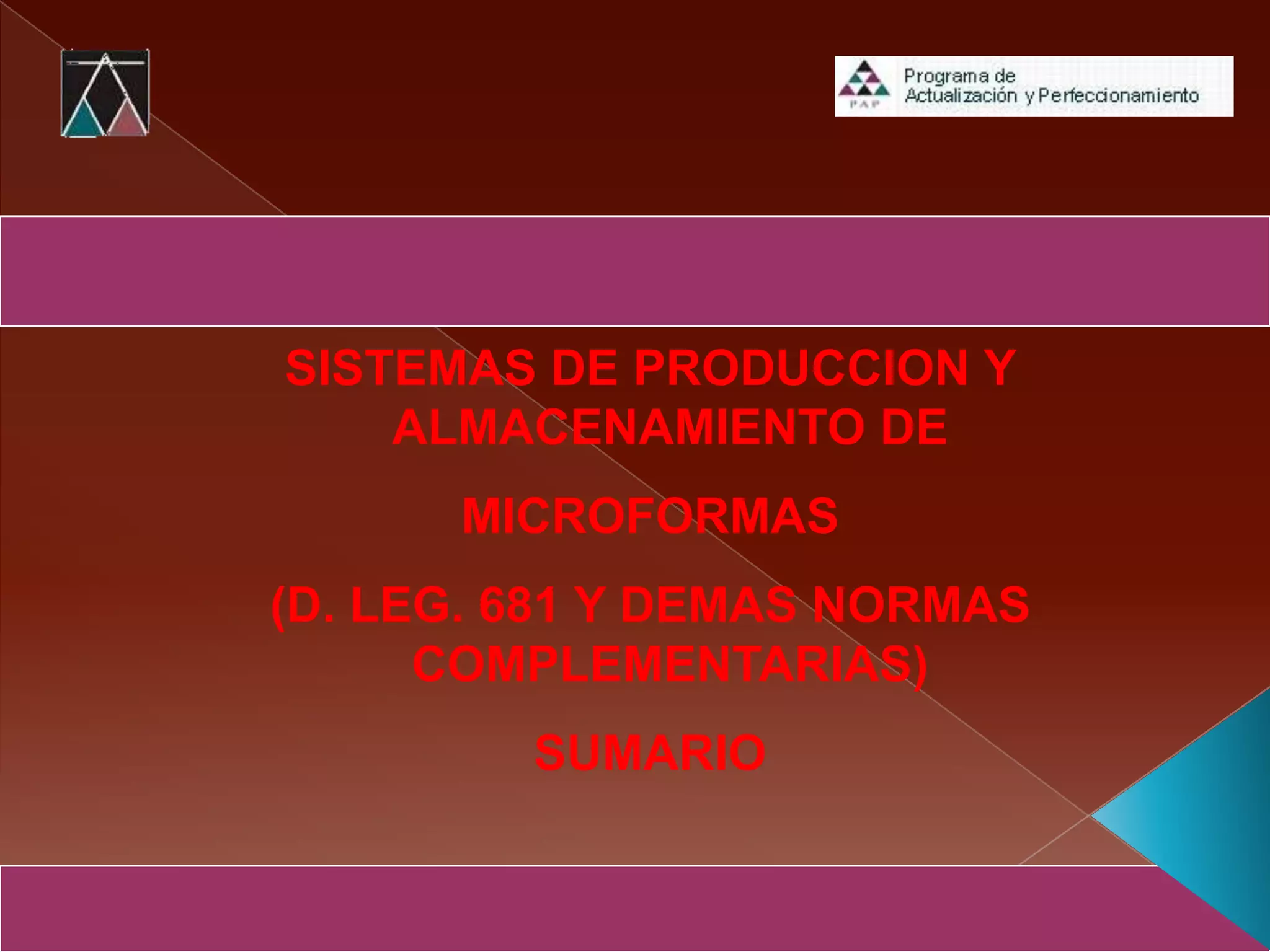 PAP Programa de Actualización y Perfeccionamiento

SISTEMAS DE PRODUCCION Y ALMACENAMIENTO DE

MICROFORMAS

(D. LEG. 681 Y DEMAS NORMAS COMPLEMENTARIAS)

SUMARIO